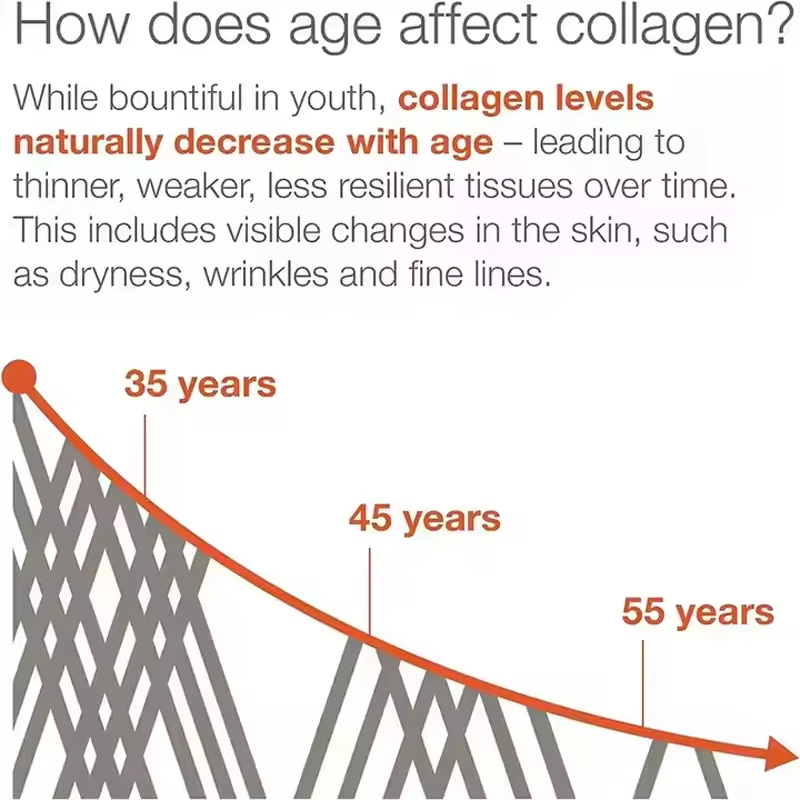 How does age affect collagen?

While bountiful in youth, collagen levels naturally decrease with age – leading to thinner, weaker, less resilient tissues over time. This includes visible changes in the skin, such as dryness, wrinkles and fine lines.

35 years

45 years

55 years